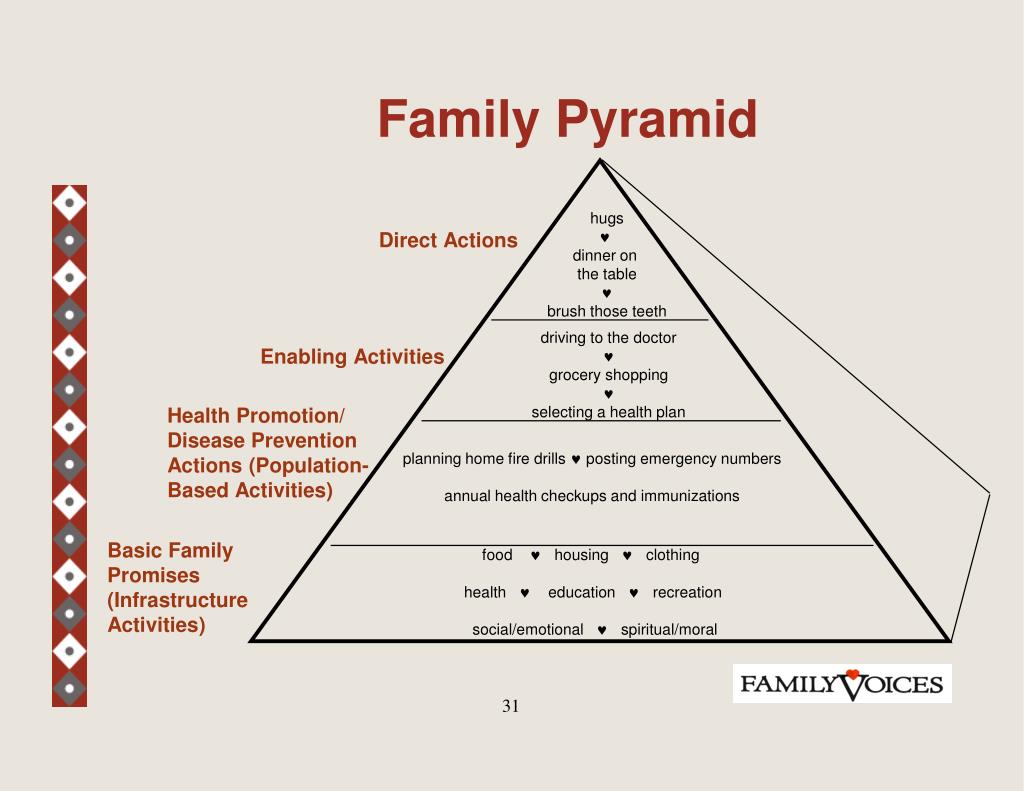 Family Pyramid

Direct Actions

hugs
♥
dinner on the table
♥
brush those teeth

Enabling Activities

driving to the doctor
♥
grocery shopping
♥
selecting a health plan

Health Promotion/ Disease Prevention Actions (Population-Based Activities)

planning home fire drills ♥ posting emergency numbers

annual health checkups and immunizations

Basic Family Promises (Infrastructure Activities)

food ♥ housing ♥ clothing

health ♥ education ♥ recreation

social/emotional ♥ spiritual/moral

FAMILY VOICES

31